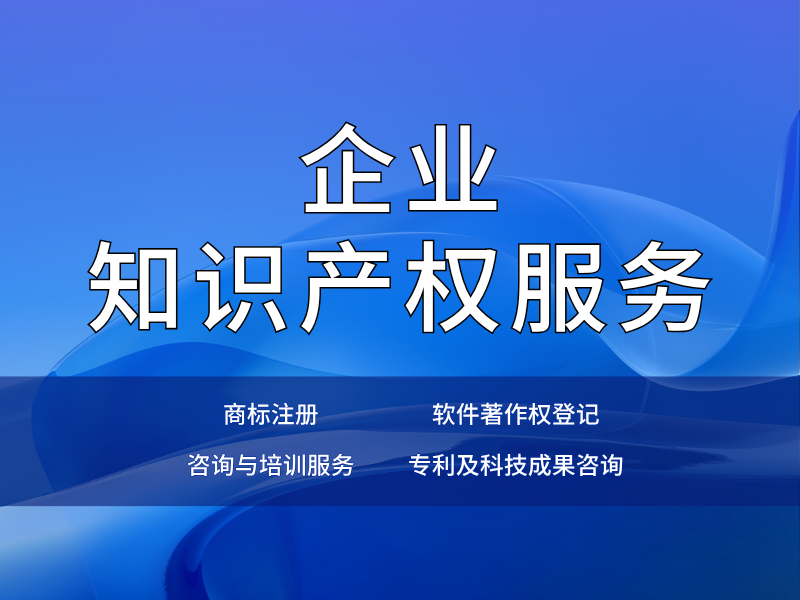 企业
知识产权服务

商标注册 软件著作权登记

咨询与培训服务 专利及科技成果咨询